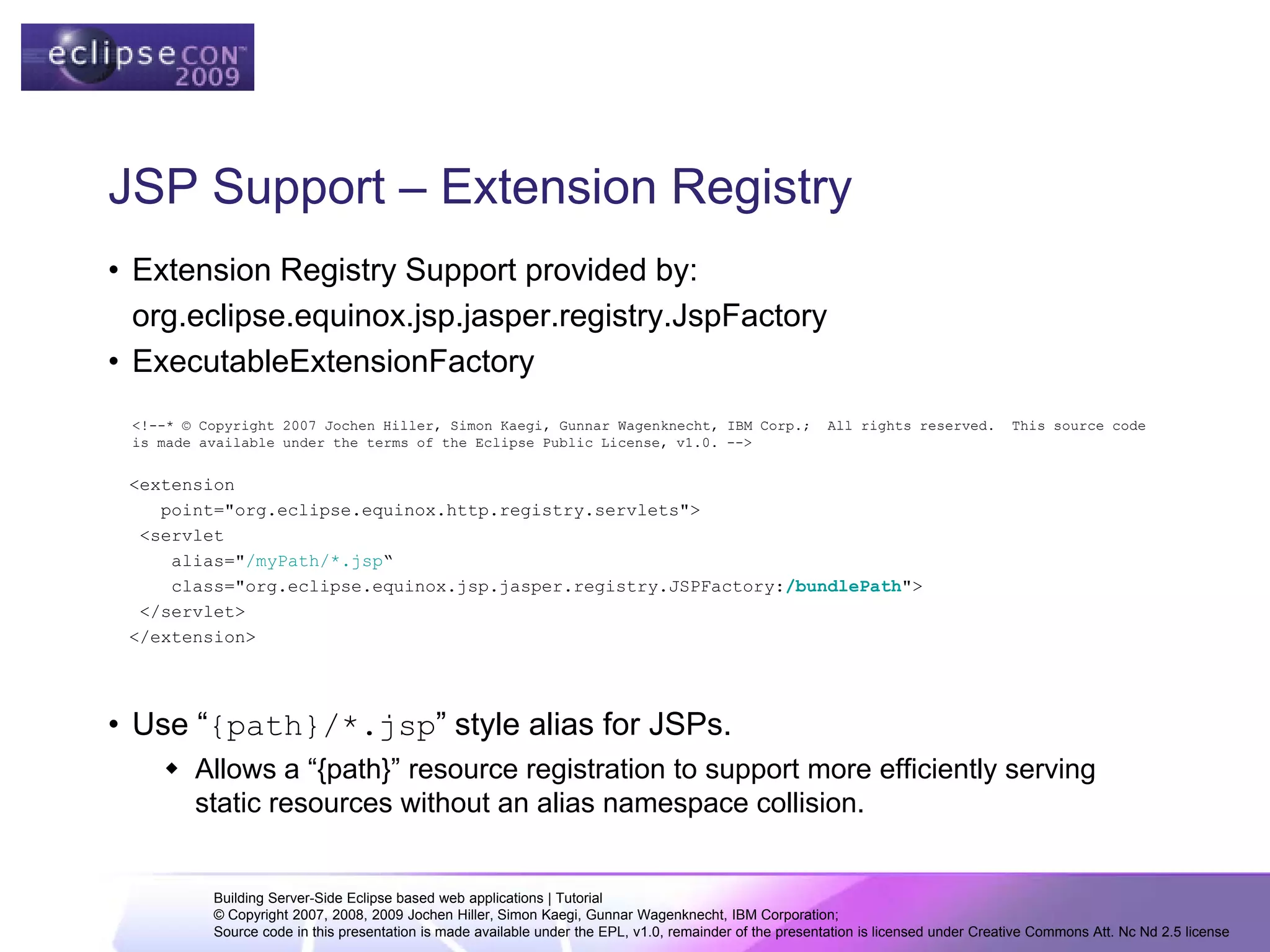 eclipseCON™ 2009

JSP Support – Extension Registry

• Extension Registry Support provided by: org.eclipse.equinox.jsp.jasper.registry.JspFactory
• ExecutableExtensionFactory

<!--* © Copyright 2007 Jochen Hiller, Simon Kaegi, Gunnar Wagenknecht, IBM Corp.; All rights reserved. This source code is made available under the terms of the Eclipse Public License, v1.0. -->

<extension
  point="org.eclipse.equinox.http.registry.servlets">
 <servlet
   alias="/myPath/*.jsp“
   class="org.eclipse.equinox.jsp.jasper.registry.JSPFactory:/bundlePath">
 </servlet>
</extension>

• Use “{path}/*.jsp” style alias for JSPs.
◆ Allows a “{path}” resource registration to support more efficiently serving static resources without an alias namespace collision.

Building Server-Side Eclipse based web applications | Tutorial
© Copyright 2007, 2008, 2009 Jochen Hiller, Simon Kaegi, Gunnar Wagenknecht, IBM Corporation;
Source code in this presentation is made available under the EPL, v1.0, remainder of the presentation is licensed under Creative Commons Att. Nc Nd 2.5 license